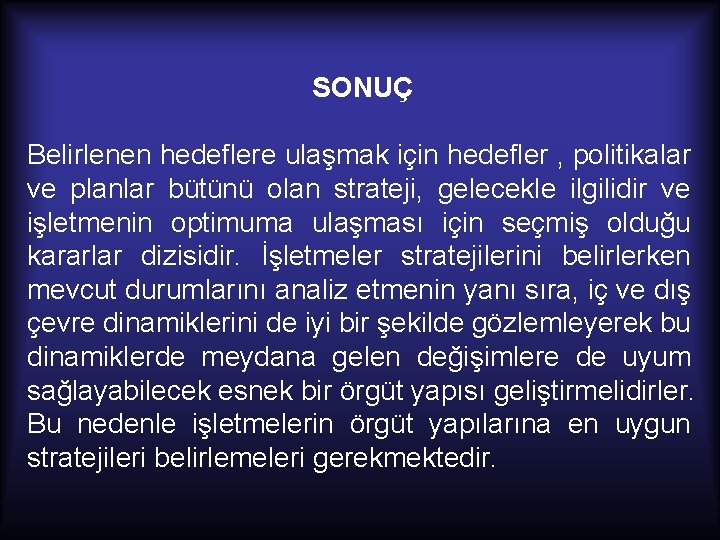 SONUÇ

Belirlenen hedeflere ulaşmak için hedefler , politikalar ve planlar bütünü olan strateji, gelecekle ilgilidir ve işletmenin optimuma ulaşması için seçmiş olduğu kararlar dizisidir. İşletmeler stratejilerini belirlerken mevcut durumlarını analiz etmenin yanı sıra, iç ve dış çevre dinamiklerini de iyi bir şekilde gözlemleyerek bu dinamiklerde meydana gelen değişimlere de uyum sağlayabilecek esnek bir örgüt yapısı geliştirmelidirler. Bu nedenle işletmelerin örgüt yapılarına en uygun stratejileri belirlemeleri gerekmektedir.